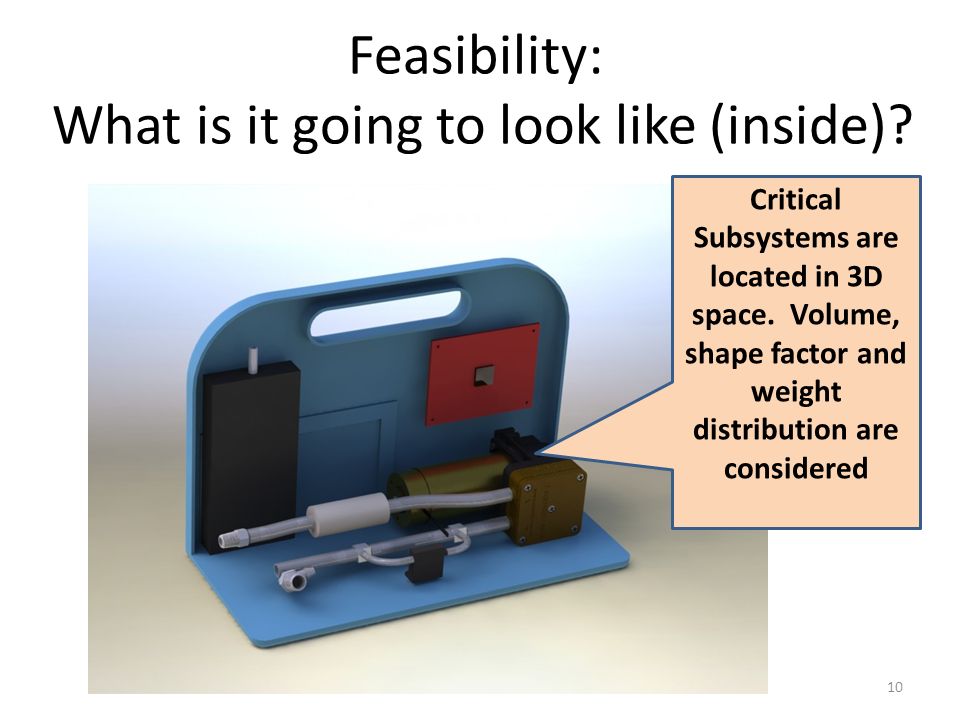 Feasibility:
What is it going to look like (inside)?

Critical Subsystems are located in 3D space. Volume, shape factor and weight distribution are considered

10